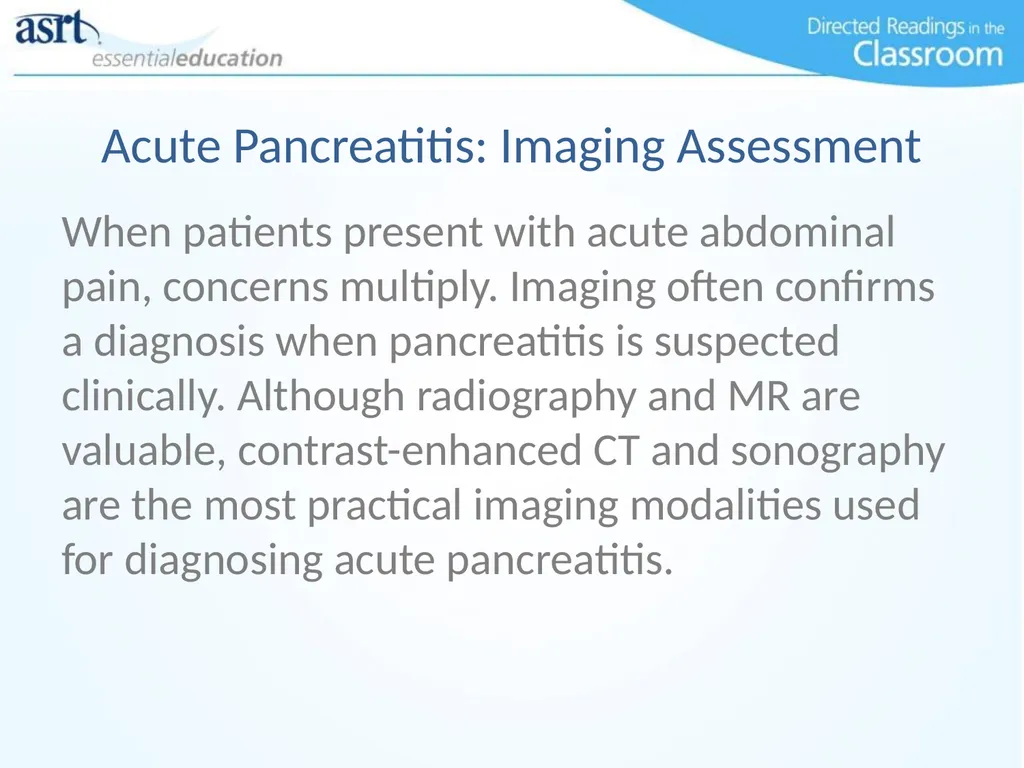 asrt
essentialeducation

Directed Readings in the Classroom

Acute Pancreatitis: Imaging Assessment

When patients present with acute abdominal pain, concerns multiply. Imaging often confirms a diagnosis when pancreatitis is suspected clinically. Although radiography and MR are valuable, contrast-enhanced CT and sonography are the most practical imaging modalities used for diagnosing acute pancreatitis.